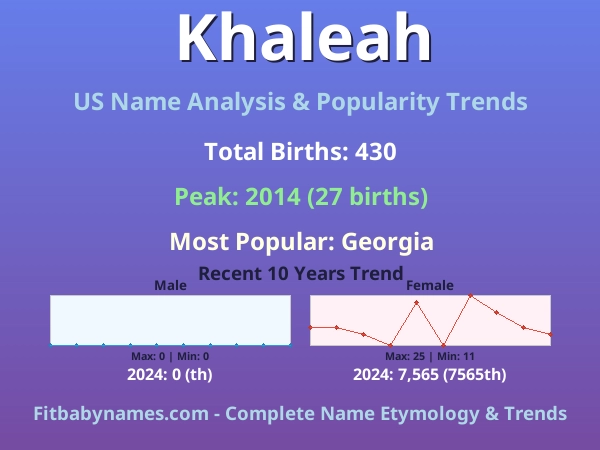 Khaleah

US Name Analysis & Popularity Trends

Total Births: 430

Peak: 2014 (27 births)

Most Popular: Georgia

Recent 10 Years Trend

Male

Max: 0 | Min: 0

2024: 0 (th)

Female

Max: 25 | Min: 11

2024: 7,565 (7565th)

Fitbabynames.com - Complete Name Etymology & Trends